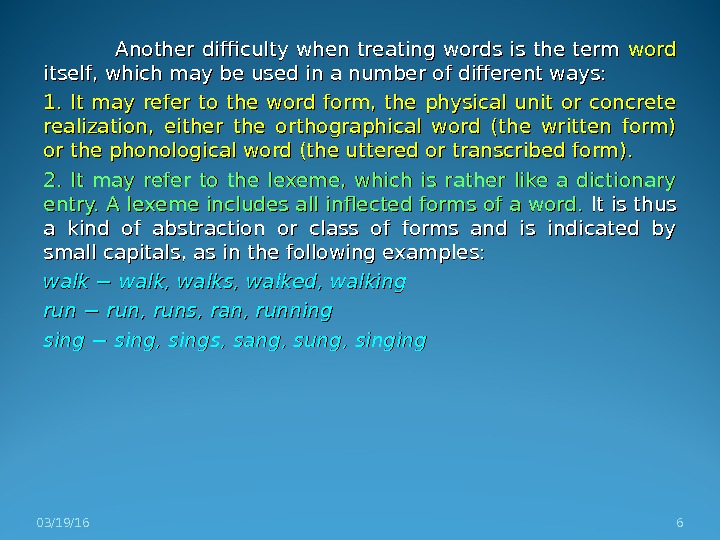 Another difficulty when treating words is the term word itself, which may be used in a number of different ways:

1. It may refer to the word form, the physical unit or concrete realization, either the orthographical word (the written form) or the phonological word (the uttered or transcribed form).

2. It may refer to the lexeme, which is rather like a dictionary entry. A lexeme includes all inflected forms of a word. It is thus a kind of abstraction or class of forms and is indicated by small capitals, as in the following examples:

walk – walk, walks, walked, walking

run – run, runs, ran, running

sing – sing, sings, sang, sung, singing

03/19/16

6